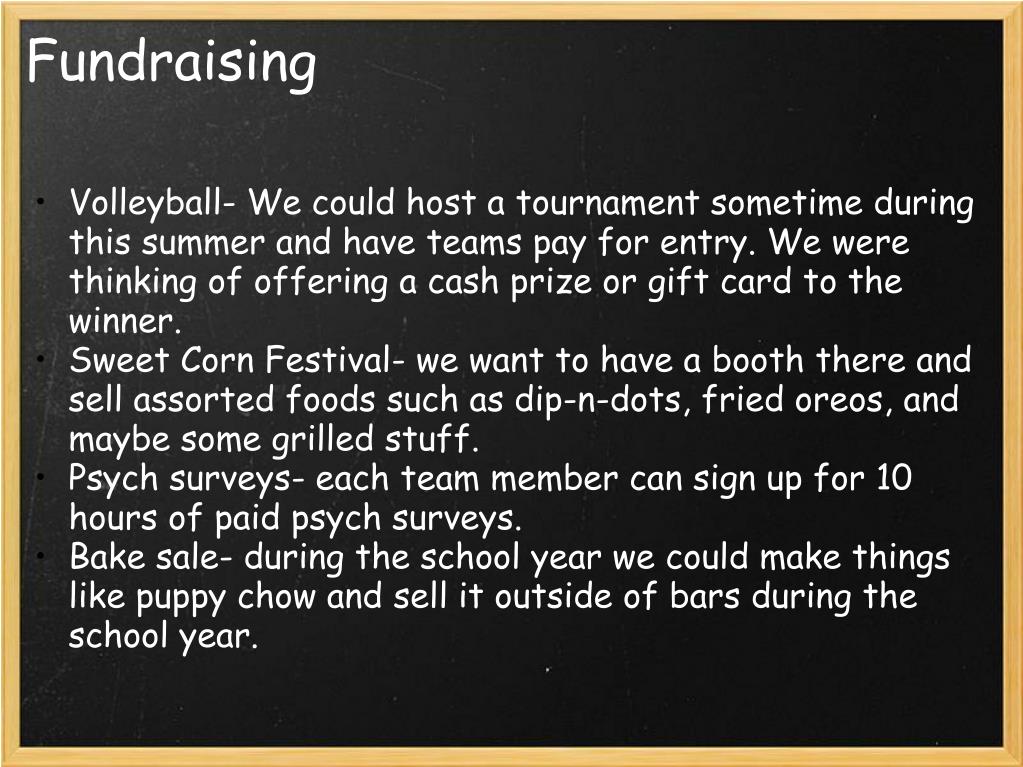 Fundraising

• Volleyball- We could host a tournament sometime during this summer and have teams pay for entry. We were thinking of offering a cash prize or gift card to the winner.
• Sweet Corn Festival- we want to have a booth there and sell assorted foods such as dip-n-dots, fried oreos, and maybe some grilled stuff.
• Psych surveys- each team member can sign up for 10 hours of paid psych surveys.
• Bake sale- during the school year we could make things like puppy chow and sell it outside of bars during the school year.